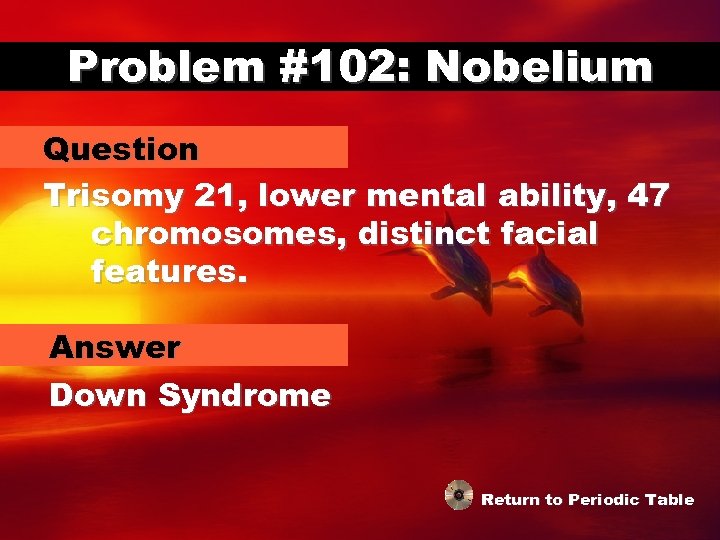 Problem #102: Nobelium

Question

Trisomy 21, lower mental ability, 47 chromosomes, distinct facial features.

Answer

Down Syndrome

Return to Periodic Table